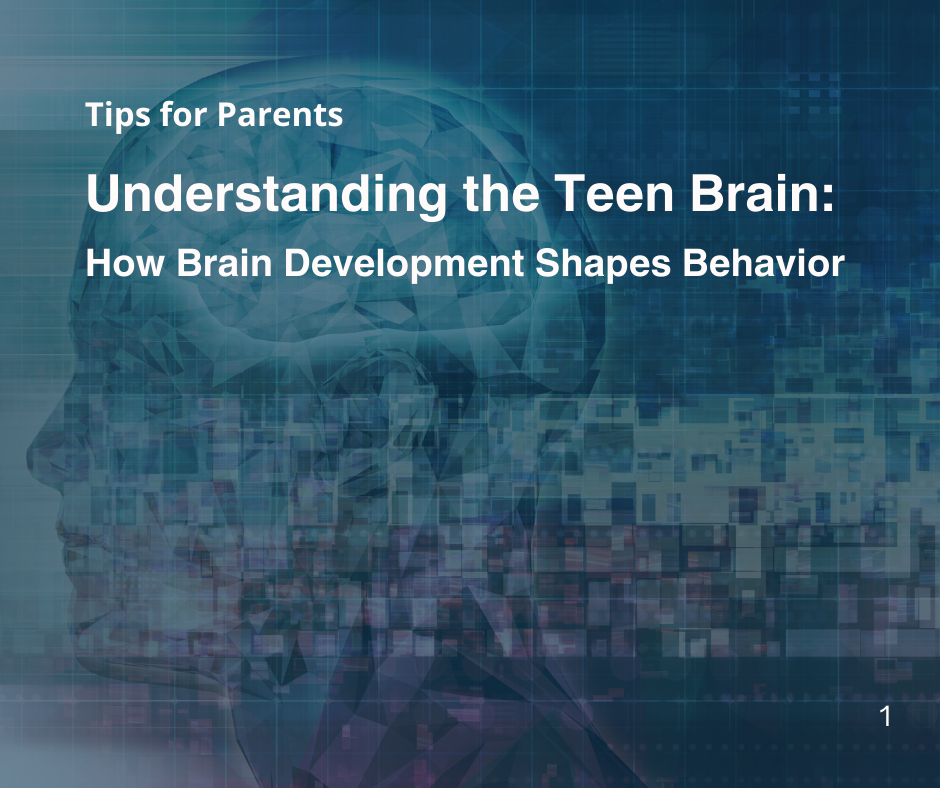 Tips for Parents

Understanding the Teen Brain:

How Brain Development Shapes Behavior

1